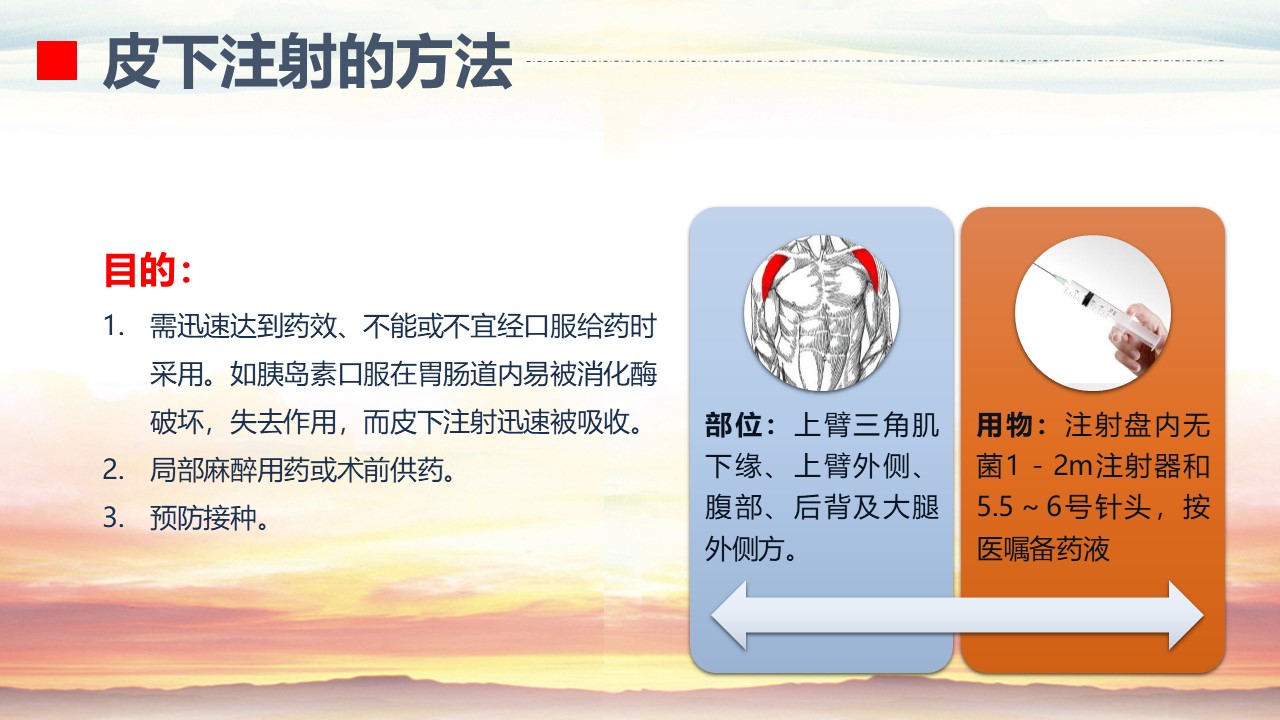 皮下注射的方法

目的：

1. 需迅速达到药效、不能或不宜经口服给药时采用。如胰岛素口服在胃肠道内易被消化酶破坏，失去作用，而皮下注射迅速被吸收。
2. 局部麻醉用药或术前供药。
3. 预防接种。

部位：上臂三角肌下缘、上臂外侧、腹部、后背及大腿外侧方。

用物：注射盘内无菌1－2m注射器和5.5～6号针头，按医嘱备药液